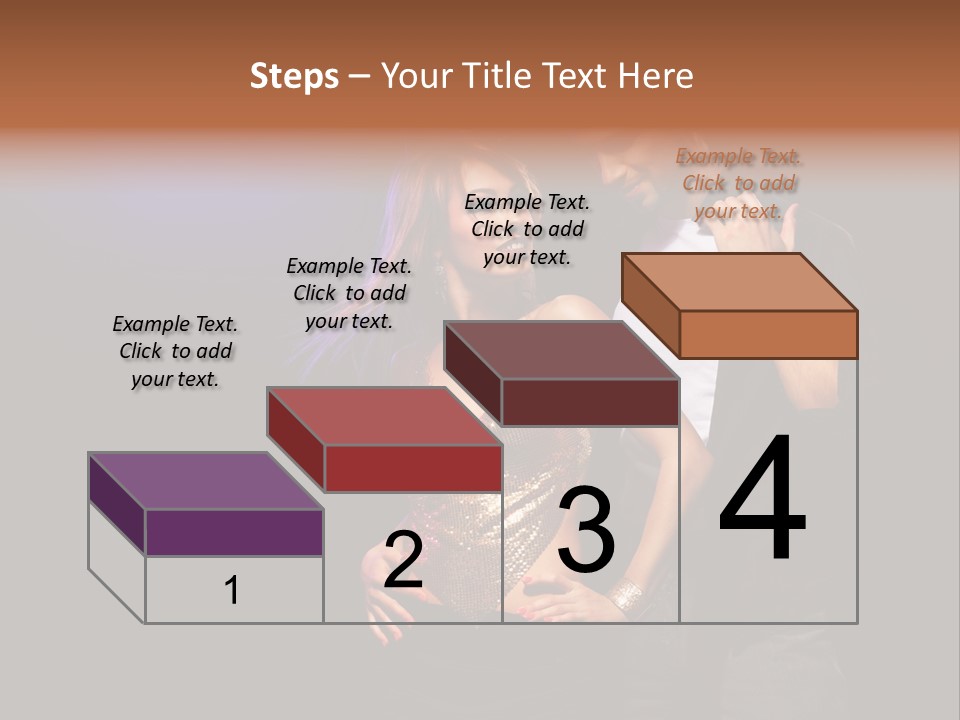 Steps – Your Title Text Here

Example Text. Click to add your text.

Example Text. Click to add your text.

Example Text. Click to add your text.

Example Text. Click to add your text.

1

2

3

4